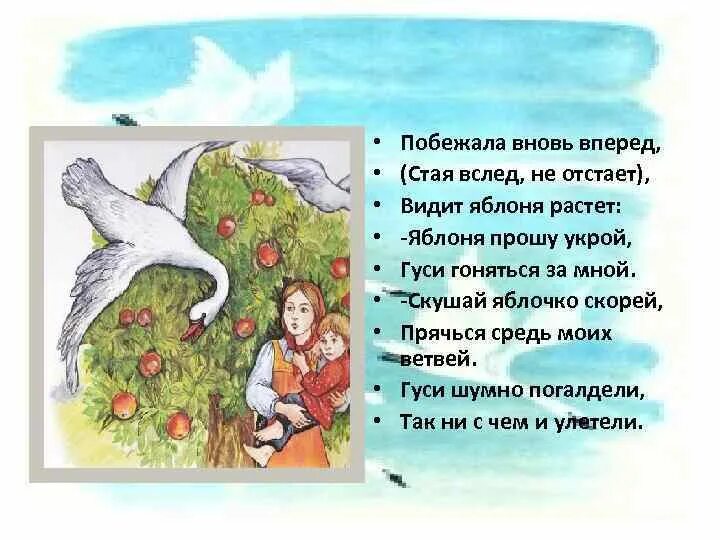 • Побежала вновь вперед,
• (Стая вслед, не отстает),
• Видит яблоня растет:
• -Яблоня прошу укрой,
• Гуси гоняться за мной.
• -Скушай яблочко скорей,
• Прячься средь моих ветвей.
• Гуси шумно погалдели,
• Так ни с чем и улетели.